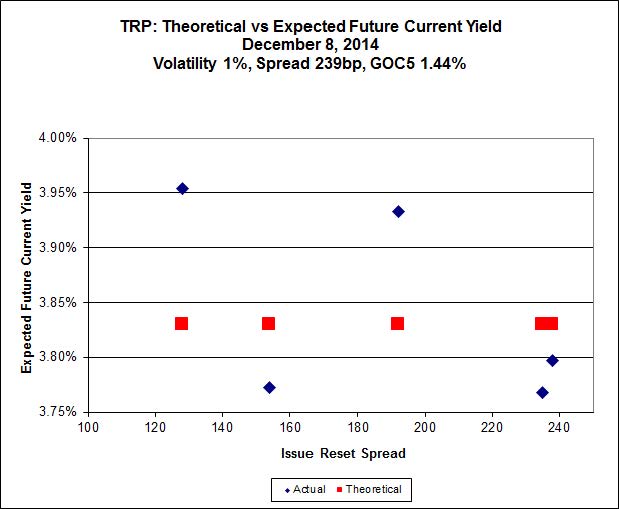 TRP: Theoretical vs Expected Future Current Yield
December 8, 2014
Volatility 1%, Spread 239bp, GOC5 1.44%

Expected Future Current Yield

4.00%
3.95%
3.90%
3.85%
3.80%
3.75%

100 120 140 160 180 200 220 240

Issue Reset Spread

Actual Theoretical